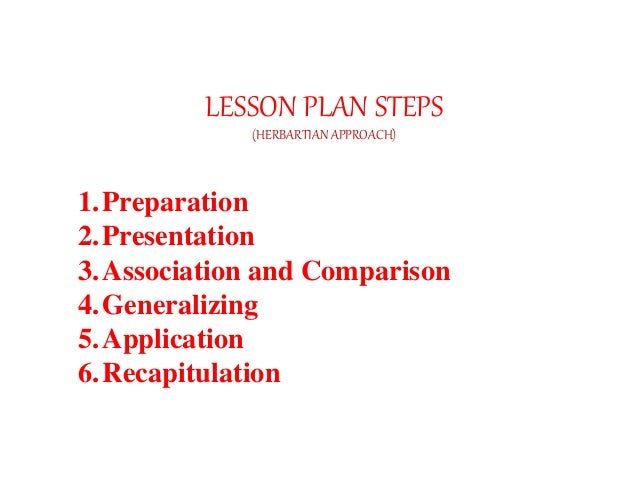 LESSON PLAN STEPS
(HERBARTIAN APPROACH)

1. Preparation
2. Presentation
3. Association and Comparison
4. Generalizing
5. Application
6. Recapitulation